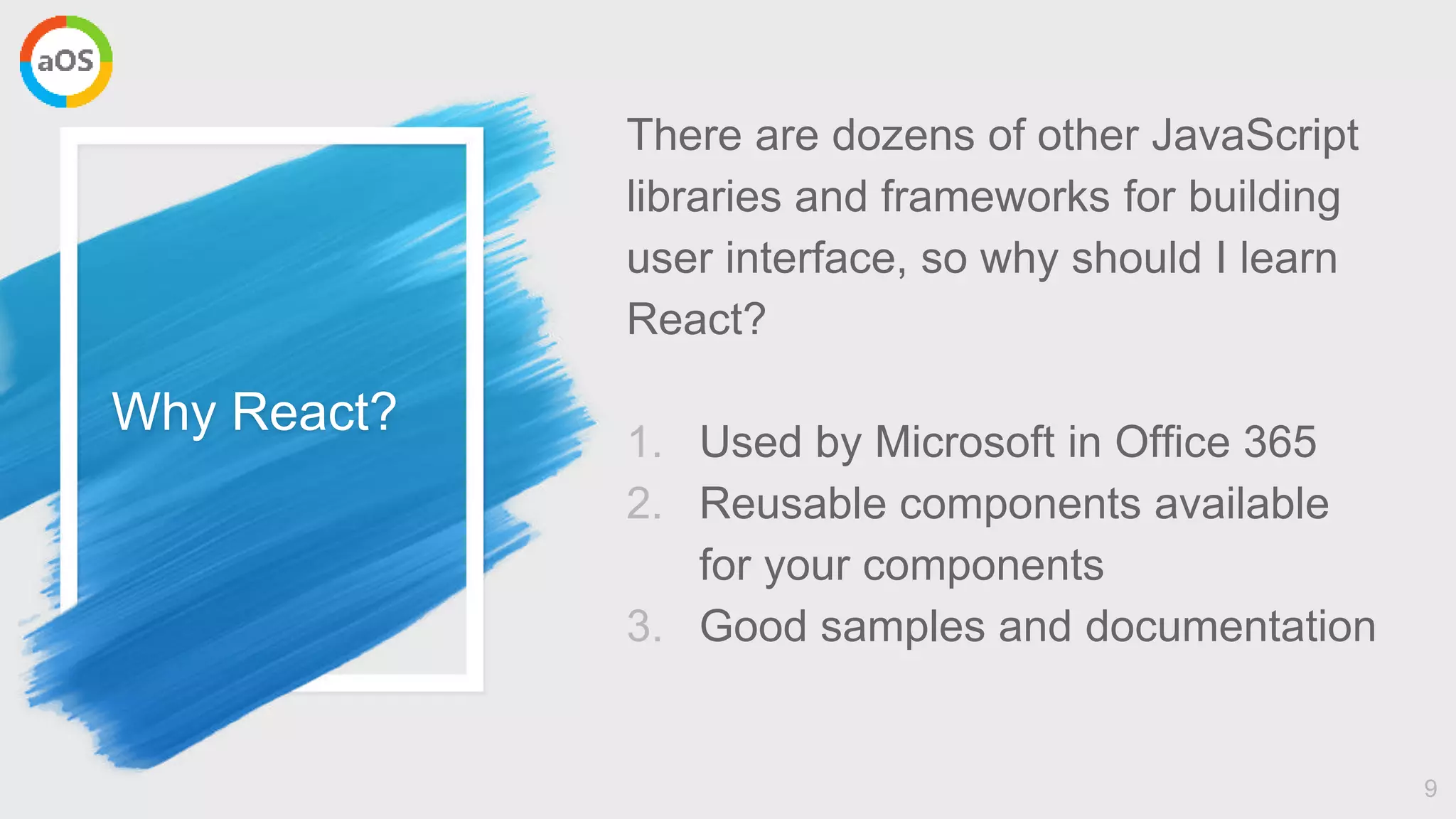 aOS

Why React?

There are dozens of other JavaScript libraries and frameworks for building user interface, so why should I learn React?

1. Used by Microsoft in Office 365
2. Reusable components available for your components
3. Good samples and documentation

9